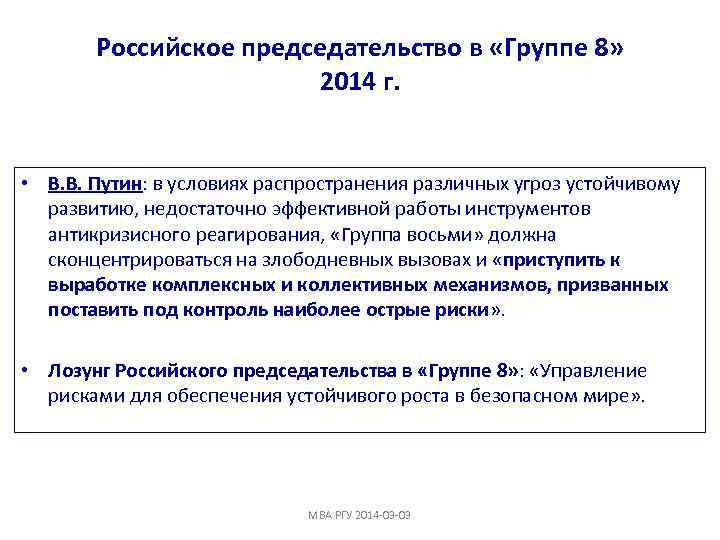 Российское председательство в «Группе 8» 2014 г.

• В.В. Путин: в условиях распространения различных угроз устойчивому развитию, недостаточно эффективной работы инструментов антикризисного реагирования, «Группа восьми» должна сконцентрироваться на злободневных вызовах и «приступить к выработке комплексных и коллективных механизмов, призванных поставить под контроль наиболее острые риски».

• Лозунг Российского председательства в «Группе 8»: «Управление рисками для обеспечения устойчивого роста в безопасном мире».

МВА РГУ 2014-03-03